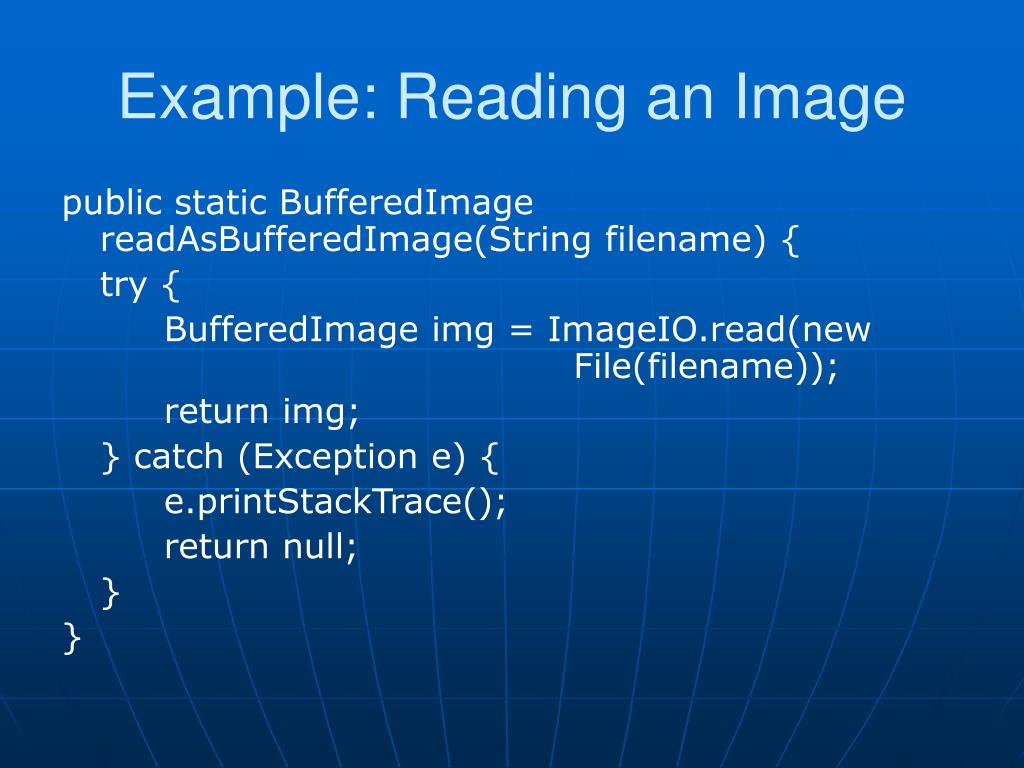 Example: Reading an Image

public static BufferedImage readAsBufferedImage(String filename) {
try {
BufferedImage img = ImageIO.read(new File(filename));
return img;
} catch (Exception e) {
e.printStackTrace();
return null;
}
}